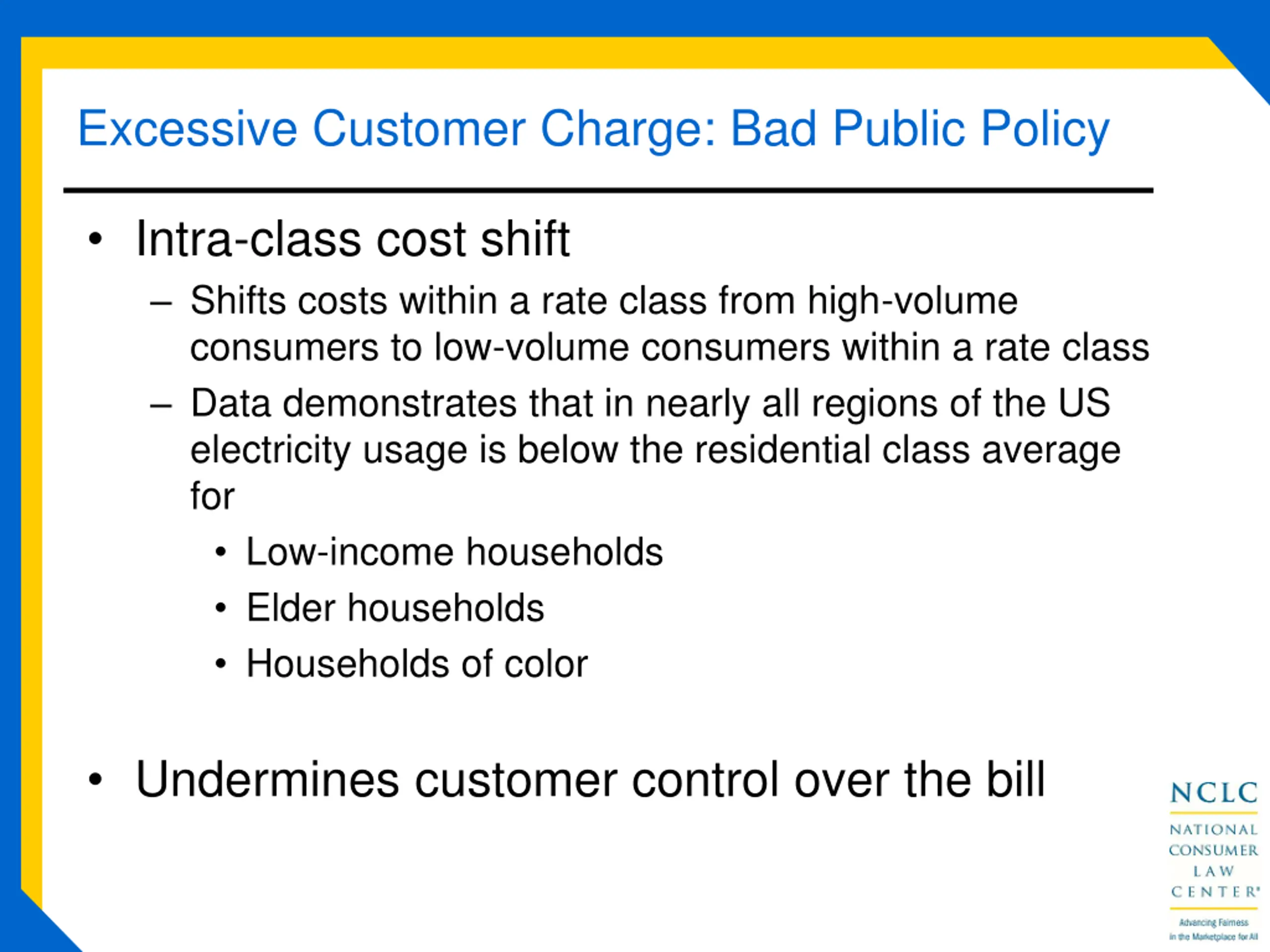 Excessive Customer Charge: Bad Public Policy

• Intra-class cost shift

– Shifts costs within a rate class from high-volume consumers to low-volume consumers within a rate class

– Data demonstrates that in nearly all regions of the US electricity usage is below the residential class average for

• Low-income households

• Elder households

• Households of color

• Undermines customer control over the bill

NCLC
NATIONAL CONSUMER LAW CENTER®
Advancing Fairness in the Marketplace for All